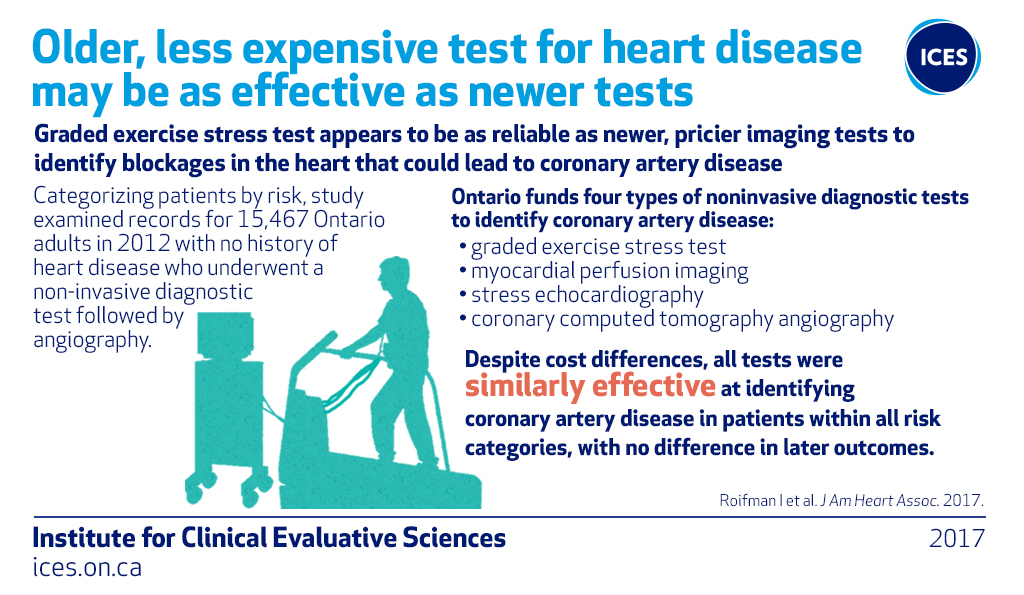 Older, less expensive test for heart disease may be as effective as newer tests

ICES

Graded exercise stress test appears to be as reliable as newer, pricier imaging tests to identify blockages in the heart that could lead to coronary artery disease

Categorizing patients by risk, study examined records for 15,467 Ontario adults in 2012 with no history of heart disease who underwent a non-invasive diagnostic test followed by angiography.

Ontario funds four types of noninvasive diagnostic tests to identify coronary artery disease:
• graded exercise stress test
• myocardial perfusion imaging
• stress echocardiography
• coronary computed tomography angiography

Despite cost differences, all tests were similarly effective at identifying coronary artery disease in patients within all risk categories, with no difference in later outcomes.

Roifman I et al. J Am Heart Assoc. 2017.

Institute for Clinical Evaluative Sciences
ices.on.ca

2017